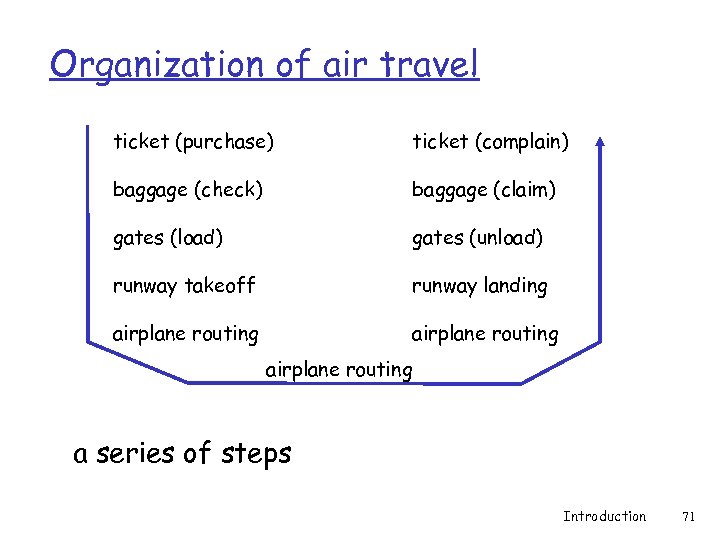 Organization of air travel

ticket (purchase)
baggage (check)
gates (load)
runway takeoff
airplane routing

ticket (complain)
baggage (claim)
gates (unload)
runway landing
airplane routing

airplane routing

a series of steps

Introduction 71